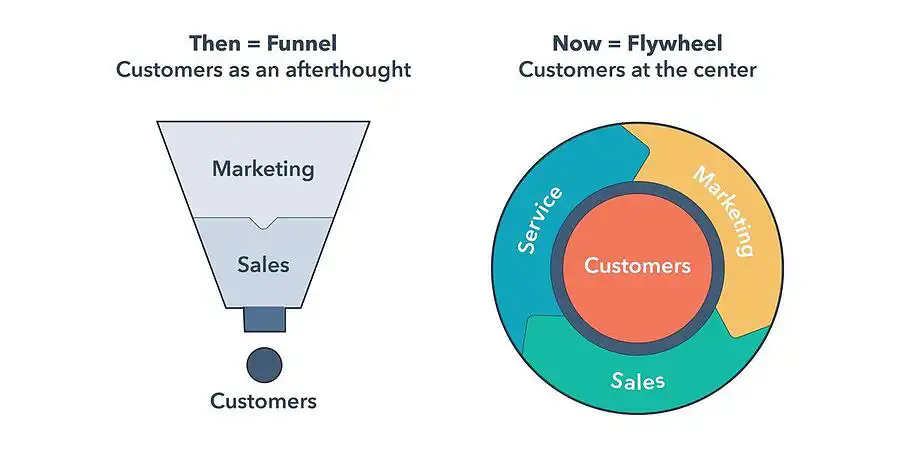 Then = Funnel
Customers as an afterthought

Marketing

Sales

Customers

Now = Flywheel
Customers at the center

Service

Marketing

Customers

Sales